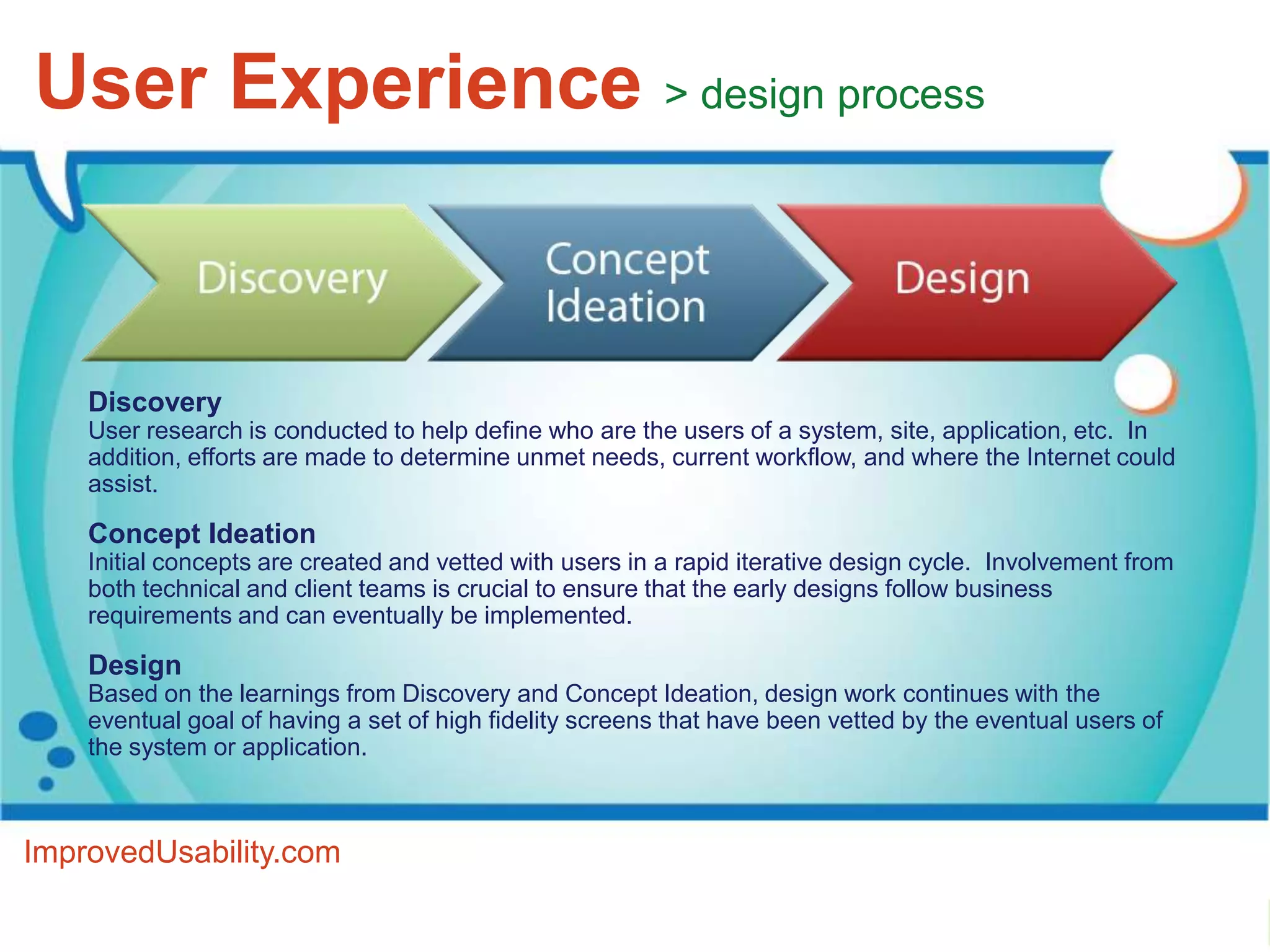 User Experience > design process

Discovery

Concept Ideation

Design

Discovery
User research is conducted to help define who are the users of a system, site, application, etc. In addition, efforts are made to determine unmet needs, current workflow, and where the Internet could assist.

Concept Ideation
Initial concepts are created and vetted with users in a rapid iterative design cycle. Involvement from both technical and client teams is crucial to ensure that the early designs follow business requirements and can eventually be implemented.

Design
Based on the learnings from Discovery and Concept Ideation, design work continues with the eventual goal of having a set of high fidelity screens that have been vetted by the eventual users of the system or application.

ImprovedUsability.com